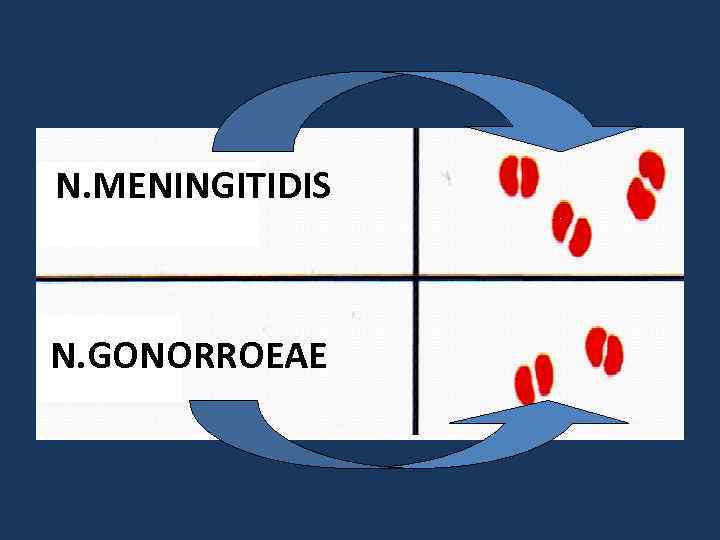 N.MENINGITIDIS

N.GONORROEAE